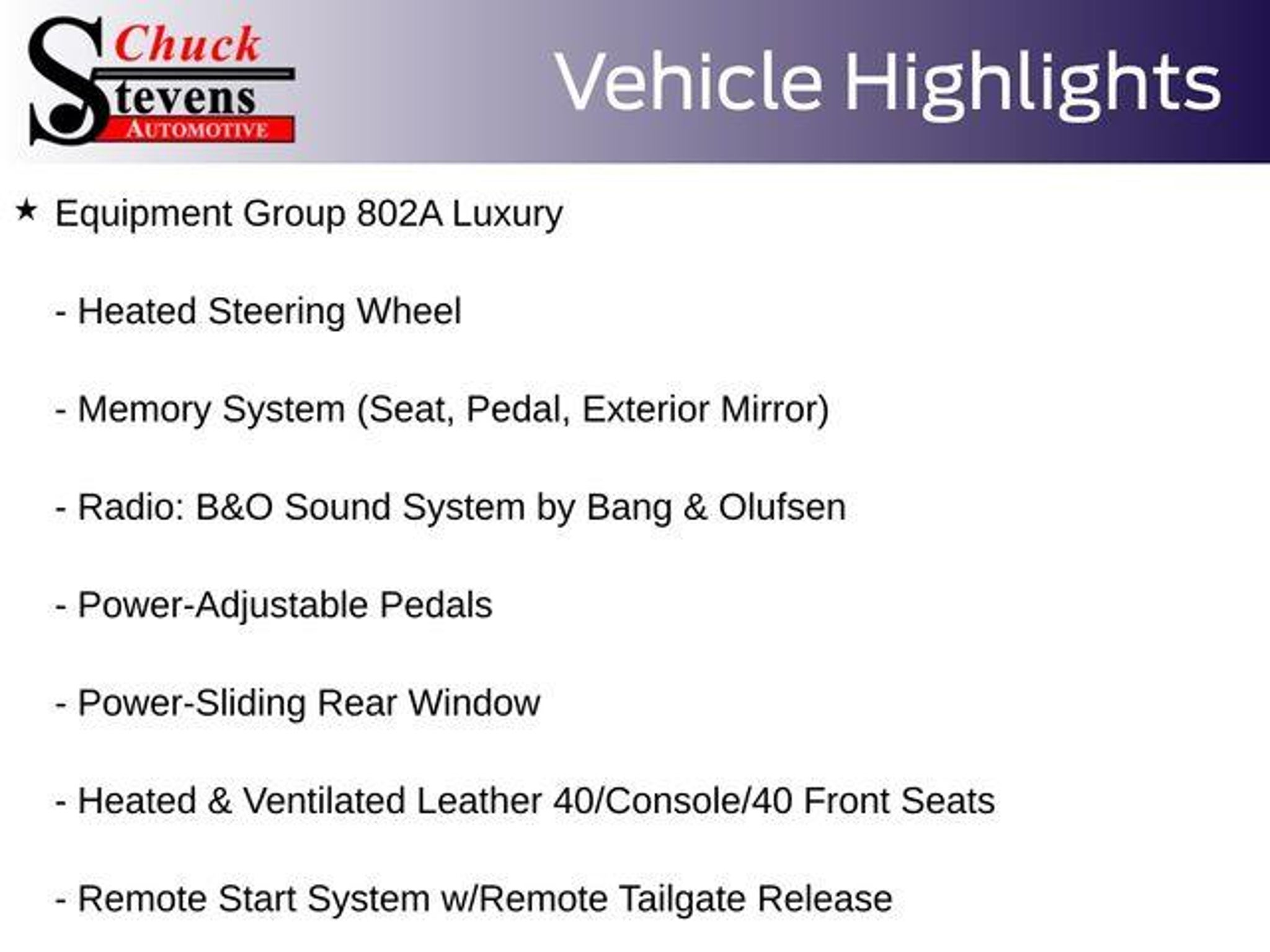 Chuck Stevens AUTOMOTIVE

Vehicle Highlights

★ Equipment Group 802A Luxury

- Heated Steering Wheel

- Memory System (Seat, Pedal, Exterior Mirror)

- Radio: B&O Sound System by Bang & Olufsen

- Power-Adjustable Pedals

- Power-Sliding Rear Window

- Heated & Ventilated Leather 40/Console/40 Front Seats

- Remote Start System w/Remote Tailgate Release